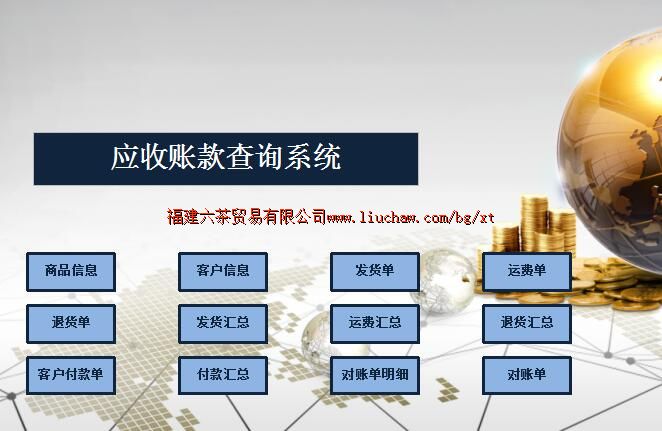 应收账款查询系统

福建六茶贸易有限公司www.liuchaw.com/bg/xt

商品信息
客户信息
发货单
运费单
退货单
发货汇总
运费汇总
退货汇总
客户付款单
付款汇总
对账单明细
对账单